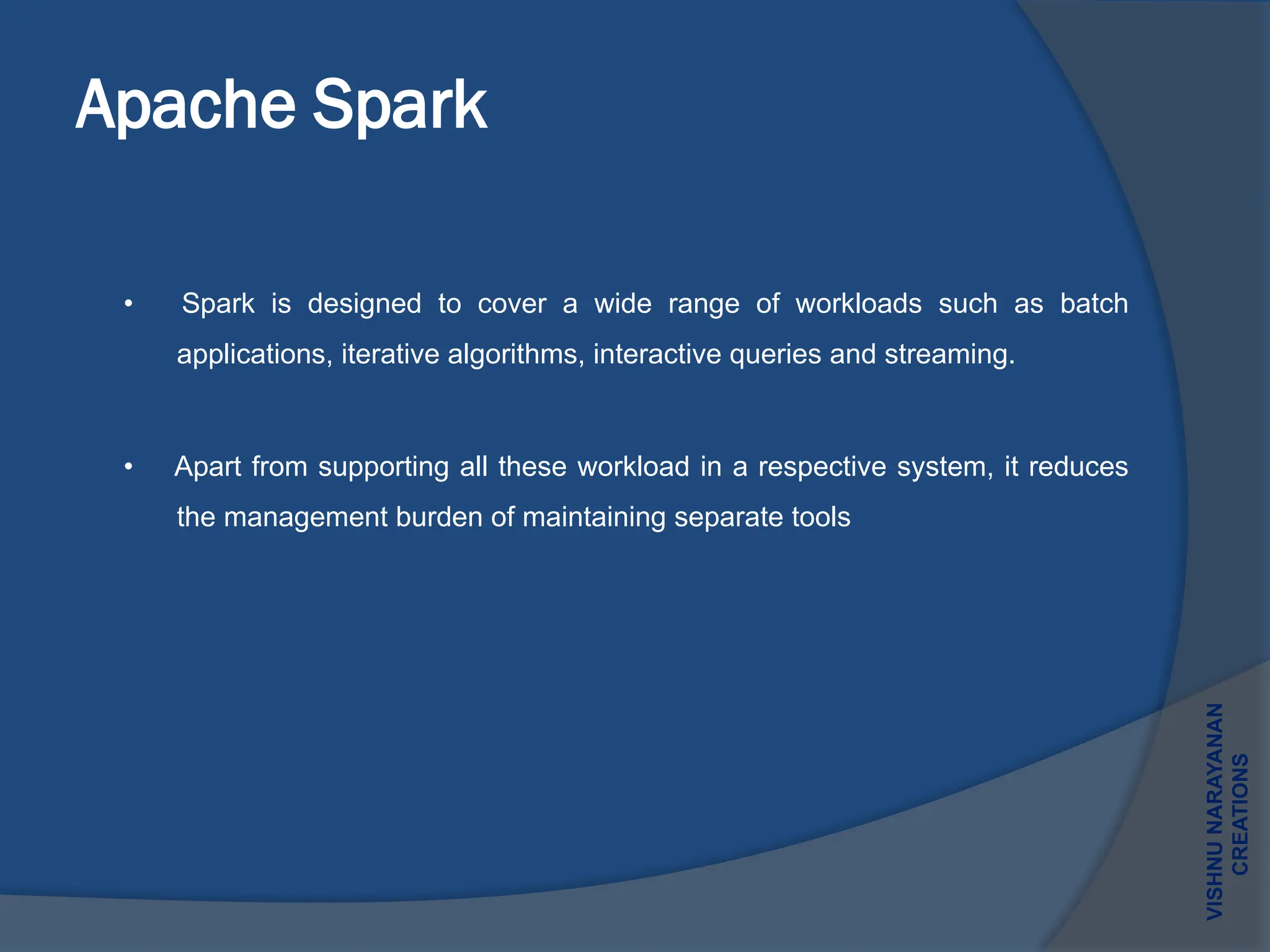 Apache Spark

• Spark is designed to cover a wide range of workloads such as batch applications, iterative algorithms, interactive queries and streaming.

• Apart from supporting all these workload in a respective system, it reduces the management burden of maintaining separate tools

VISHNU NARAYANAN CREATIONS